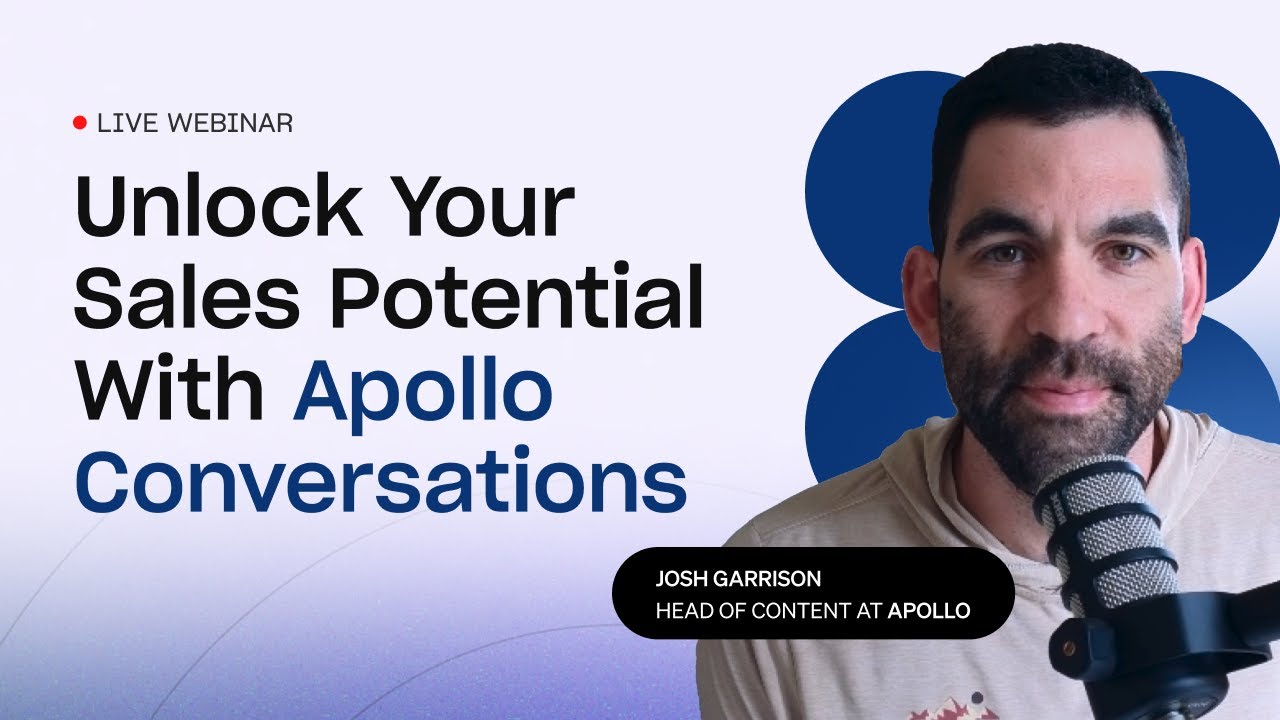 LIVE WEBINAR

Unlock Your Sales Potential With Apollo Conversations

JOSH GARRISON
HEAD OF CONTENT AT APOLLO